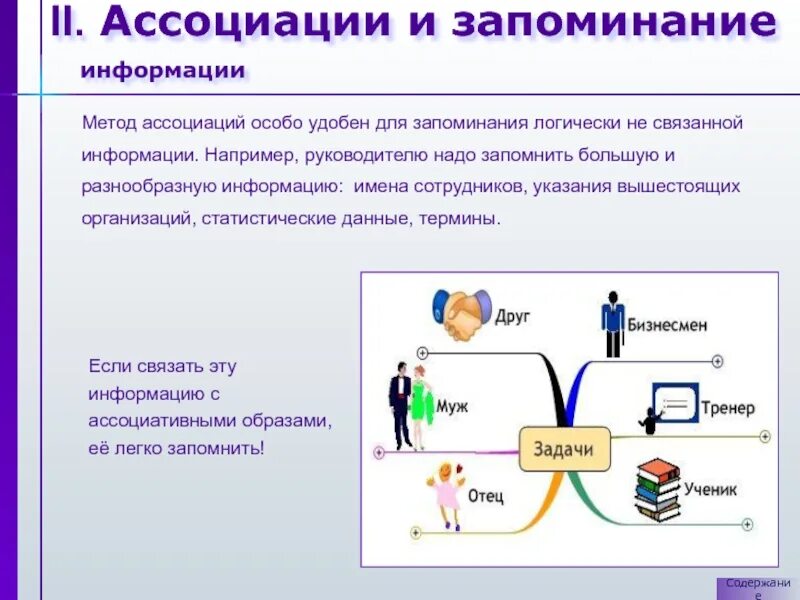 II. Ассоциации и запоминание информации

Метод ассоциаций особо удобен для запоминания логически не связанной информации. Например, руководителю надо запомнить большую и разнообразную информацию: имена сотрудников, указания вышестоящих организаций, статистические данные, термины.

Если связать эту информацию с ассоциативными образами, её легко запомнить!

Друг

Бизнесмен

Муж

Тренер

Задачи

Отец

Ученик

Содержание